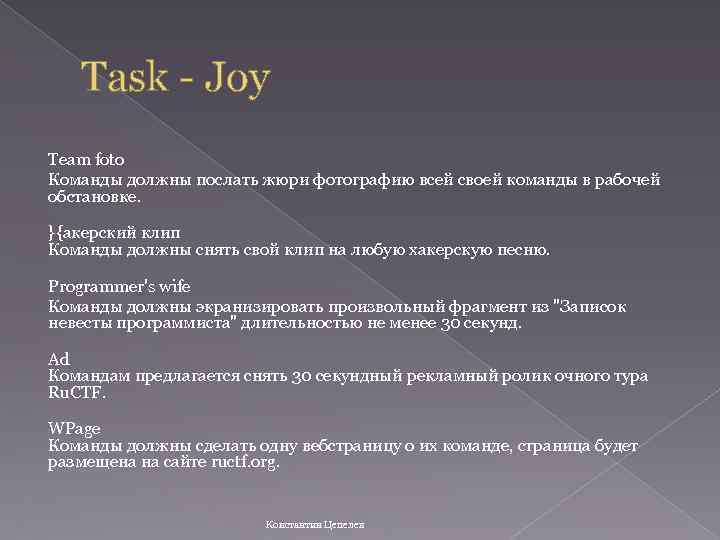 Task - Joy

Team foto
Команды должны послать жюри фотографию всей своей команды в рабочей обстановке.

}{акерский клип
Команды должны снять свой клип на любую хакерскую песню.

Programmer's wife
Команды должны экранизировать произвольный фрагмент из "Записок невесты программиста" длительностью не менее 30 секунд.

Ad
Командам предлагается снять 30 секундный рекламный ролик очного тура RuCTF.

WPage
Команды должны сделать одну вебстраницу о их команде, страница будет размещена на сайте ructf.org.

Константин Цепелев